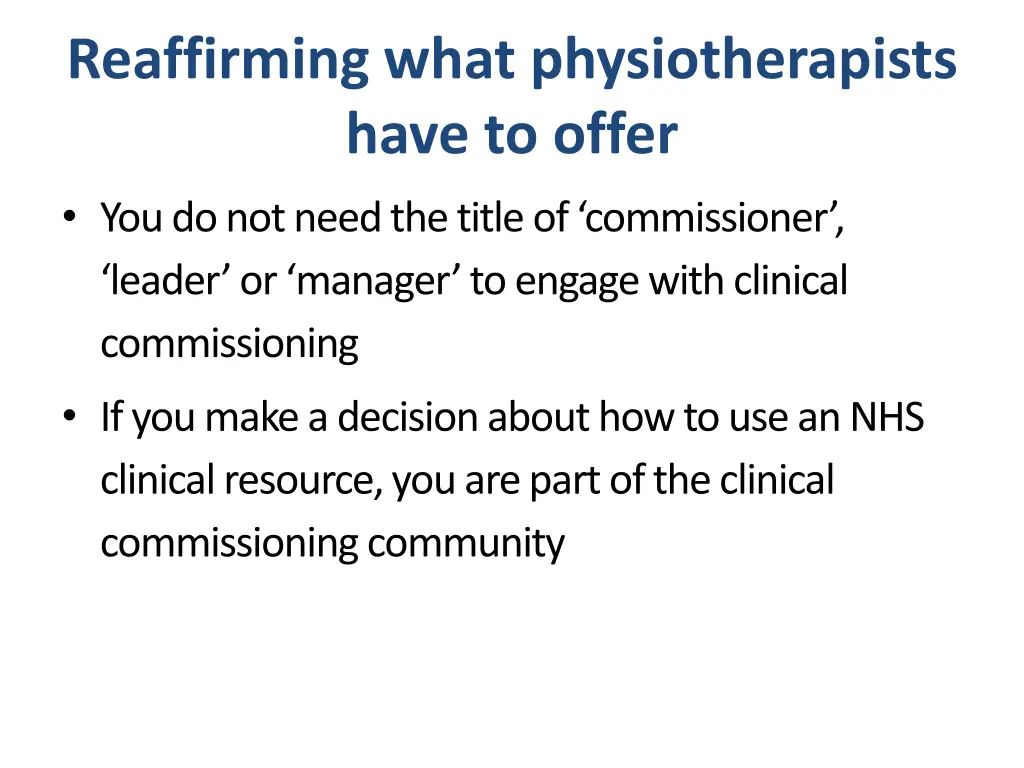 Reaffirming what physiotherapists have to offer

• You do not need the title of ‘commissioner’, ‘leader’ or ‘manager’ to engage with clinical commissioning

• If you make a decision about how to use an NHS clinical resource, you are part of the clinical commissioning community